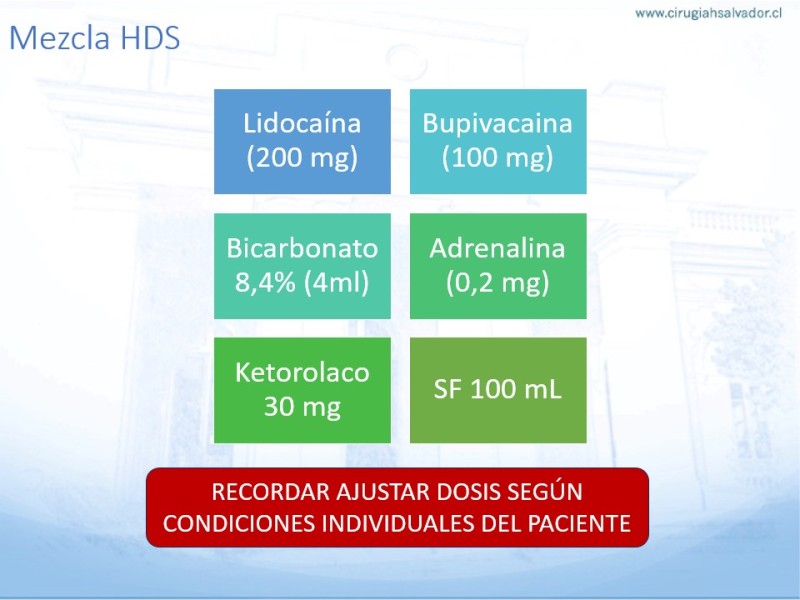 www.cirugiahsalvador.cl

Mezcla HDS

Lidocaína (200 mg)

Bupivacaina (100 mg)

Bicarbonato 8,4% (4ml)

Adrenalina (0,2 mg)

Ketorolaco 30 mg

SF 100 mL

RECORDAR AJUSTAR DOSIS SEGÚN CONDICIONES INDIVIDUALES DEL PACIENTE